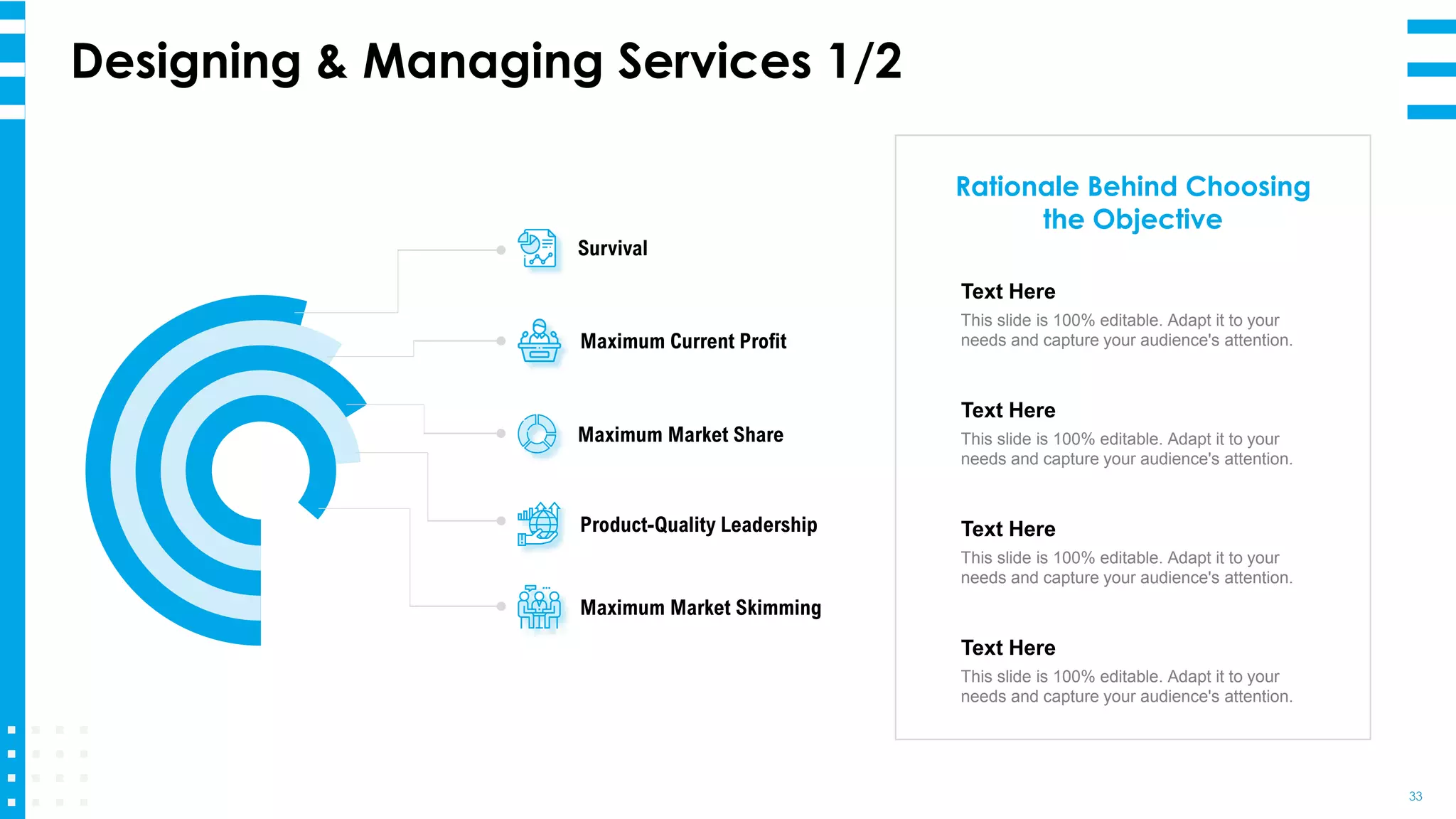 Designing & Managing Services 1/2

Survival

Maximum Current Profit

Maximum Market Share

Product-Quality Leadership

Maximum Market Skimming

Rationale Behind Choosing the Objective

Text Here

This slide is 100% editable. Adapt it to your needs and capture your audience's attention.

Text Here

This slide is 100% editable. Adapt it to your needs and capture your audience's attention.

Text Here

This slide is 100% editable. Adapt it to your needs and capture your audience's attention.

Text Here

This slide is 100% editable. Adapt it to your needs and capture your audience's attention.

33